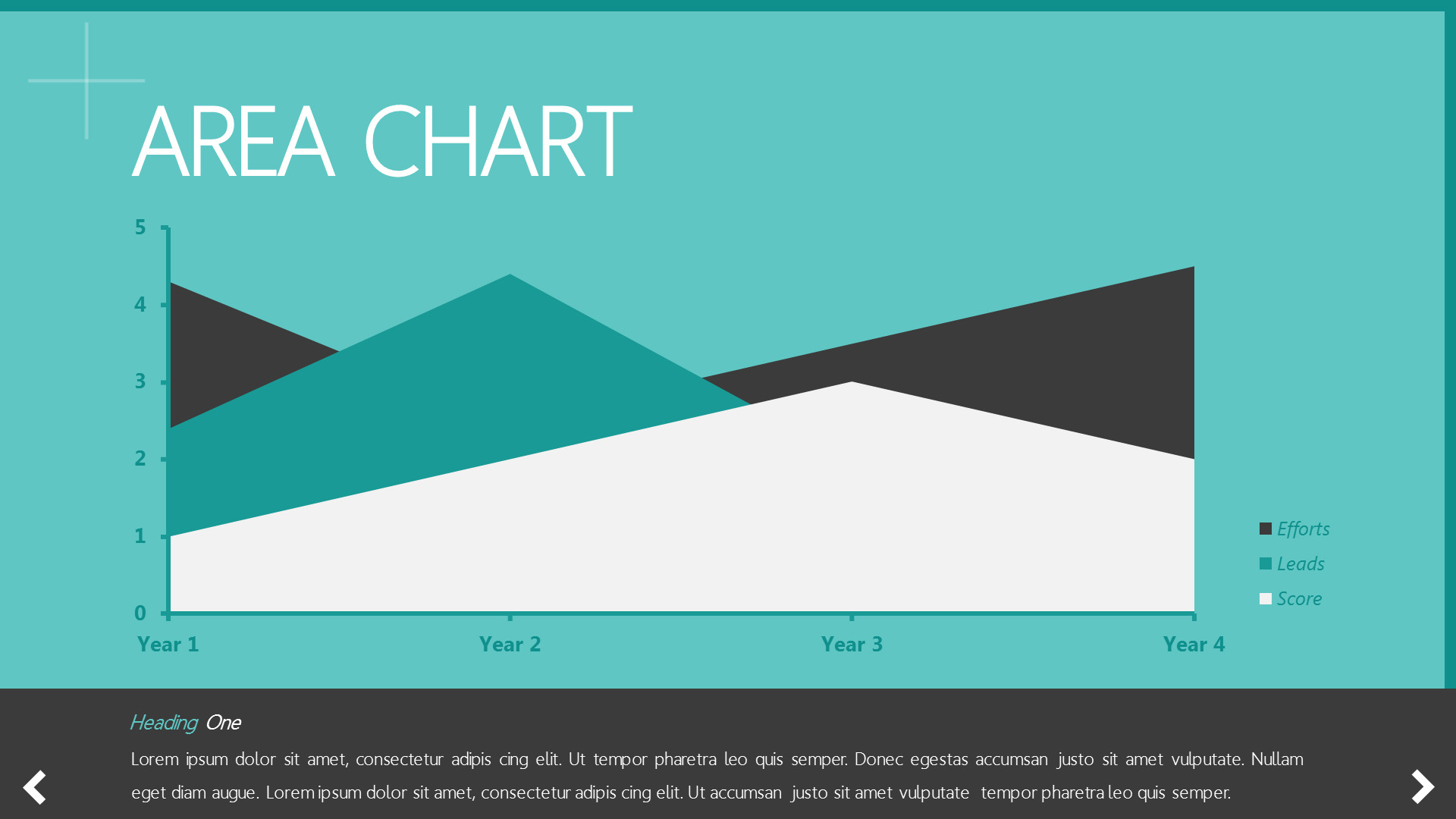 AREA CHART

5
4
3
2
1
0

Year 1
Year 2
Year 3
Year 4

Efforts
Leads
Score

Heading One

Lorem ipsum dolor sit amet, consectetur adipis cing elit. Ut tempor pharetra leo quis semper. Donec egestas accumsan justo sit amet vulputate. Nullam eget diam augue. Lorem ipsum dolor sit amet, consectetur adipis cing elit. Ut accumsan justo sit amet vulputate tempor pharetra leo quis semper.